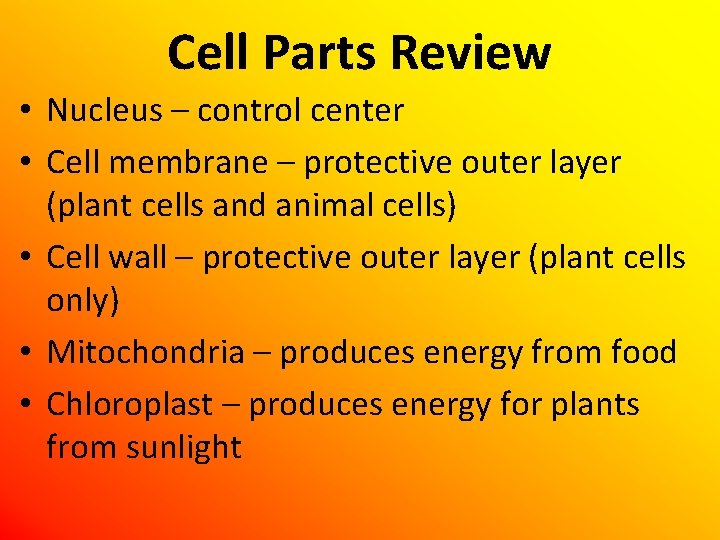 Cell Parts Review

• Nucleus – control center
• Cell membrane – protective outer layer (plant cells and animal cells)
• Cell wall – protective outer layer (plant cells only)
• Mitochondria – produces energy from food
• Chloroplast – produces energy for plants from sunlight